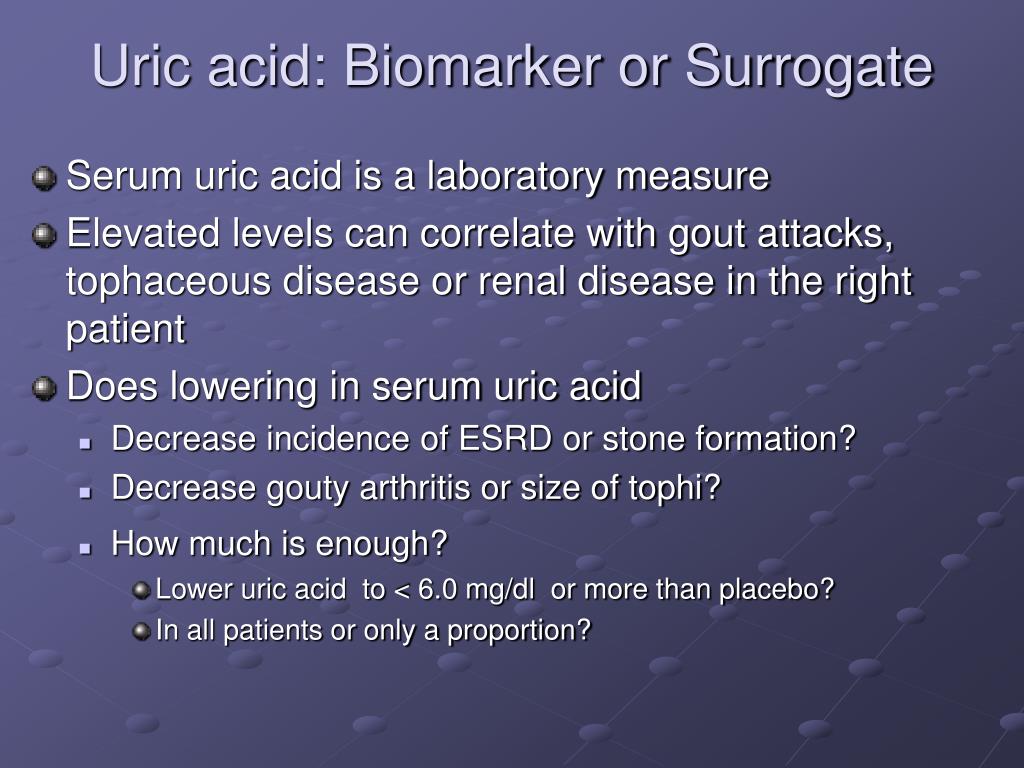 Uric acid: Biomarker or Surrogate

Serum uric acid is a laboratory measure

Elevated levels can correlate with gout attacks, tophaceous disease or renal disease in the right patient

Does lowering in serum uric acid

Decrease incidence of ESRD or stone formation?

Decrease gouty arthritis or size of tophi?

How much is enough?

Lower uric acid to < 6.0 mg/dl or more than placebo?

In all patients or only a proportion?